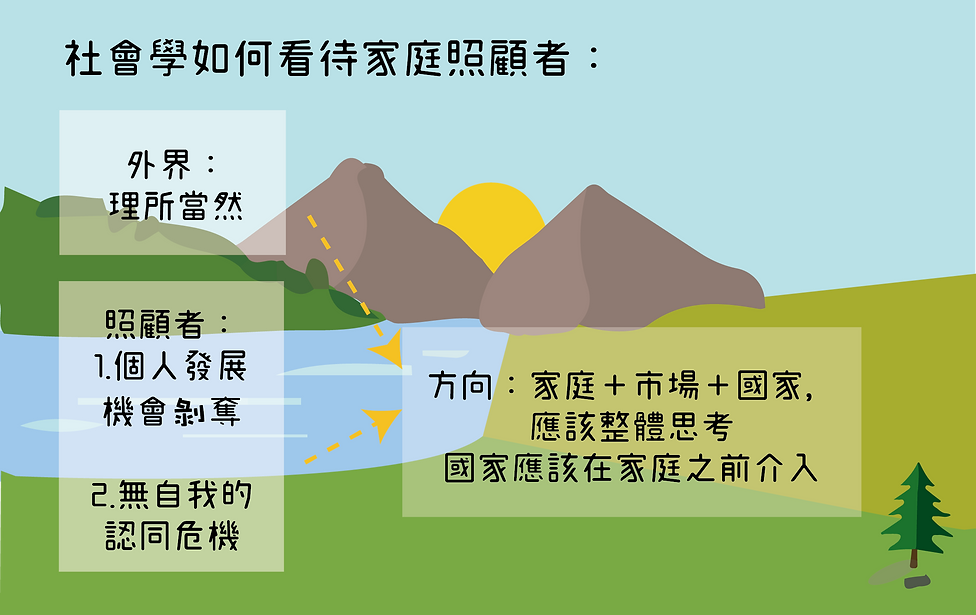 社會學如何看待家庭照顧者：

外界：
理所當然

照顧者：
1.個人發展
機會剝奪

2.無自我的
認同危機

方向：家庭＋市場＋國家，
應該整體思考
國家應該在家庭之前介入